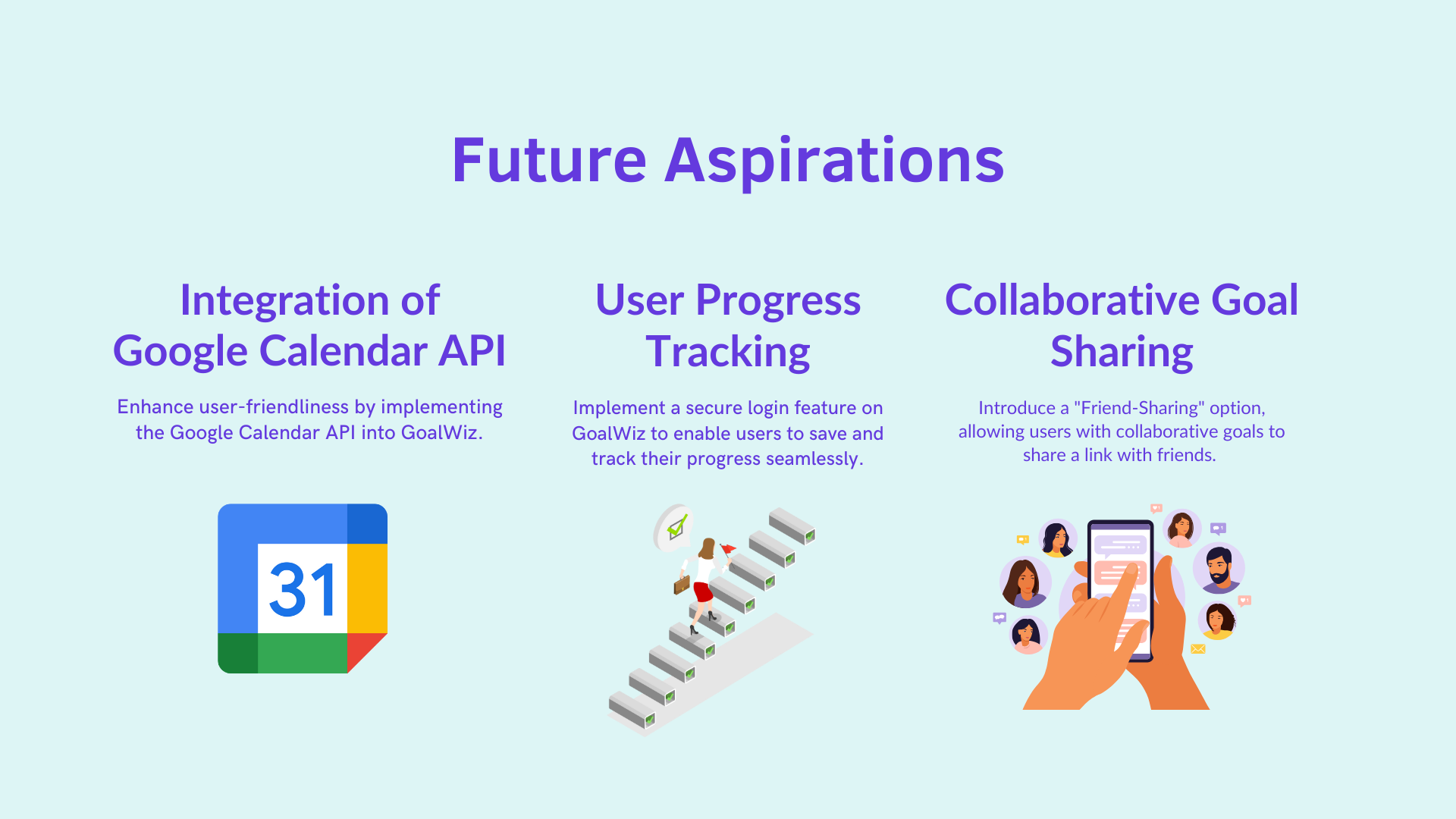 Future Aspirations

Integration of Google Calendar API

Enhance user-friendliness by implementing the Google Calendar API into GoalWiz.

31

User Progress Tracking

Implement a secure login feature on GoalWiz to enable users to save and track their progress seamlessly.

Collaborative Goal Sharing

Introduce a "Friend-Sharing" option, allowing users with collaborative goals to share a link with friends.